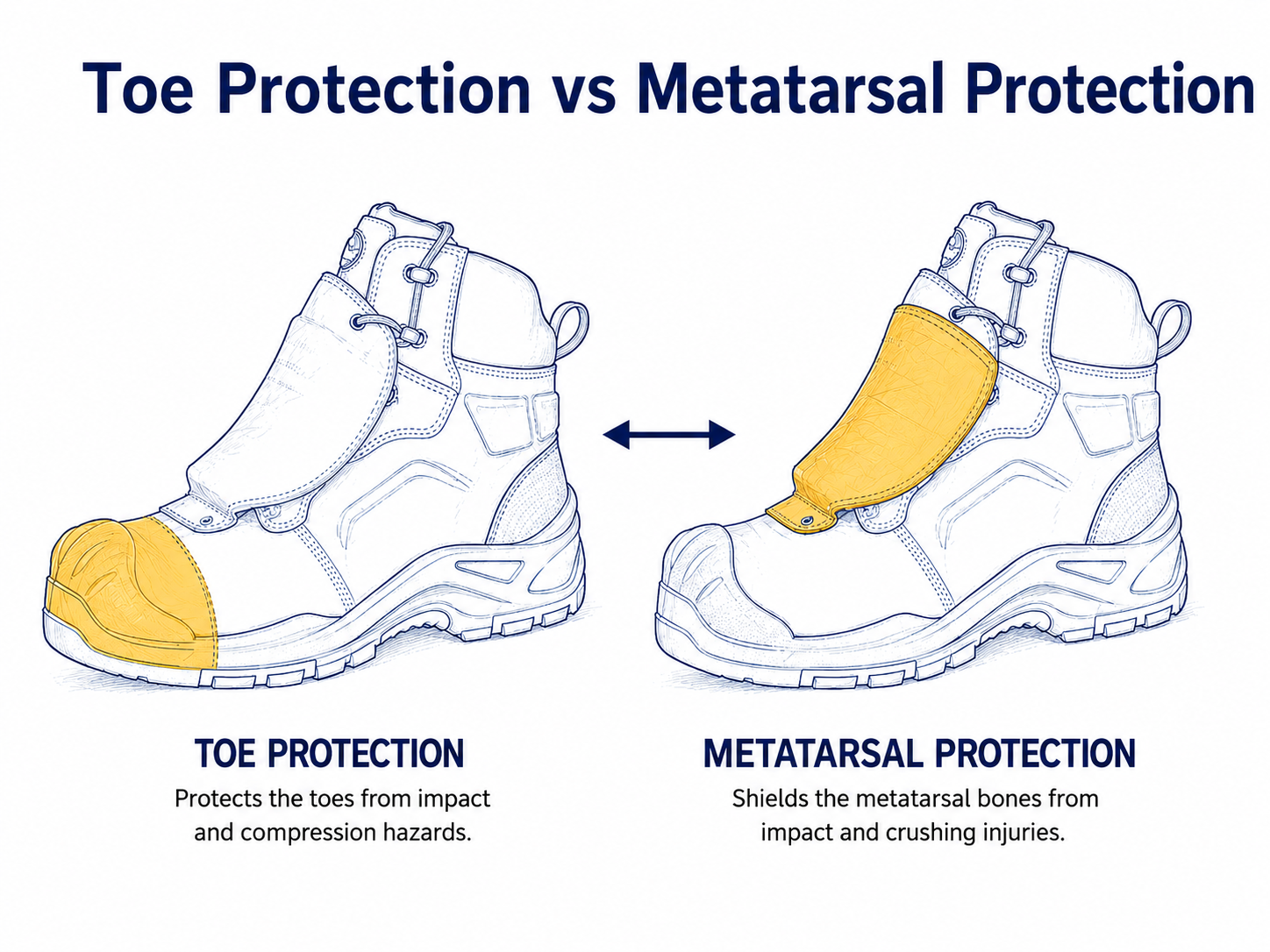 Toe Protection vs Metatarsal Protection

TOE PROTECTION
Protects the toes from impact and compression hazards.

METATARSAL PROTECTION
Shields the metatarsal bones from impact and crushing injuries.